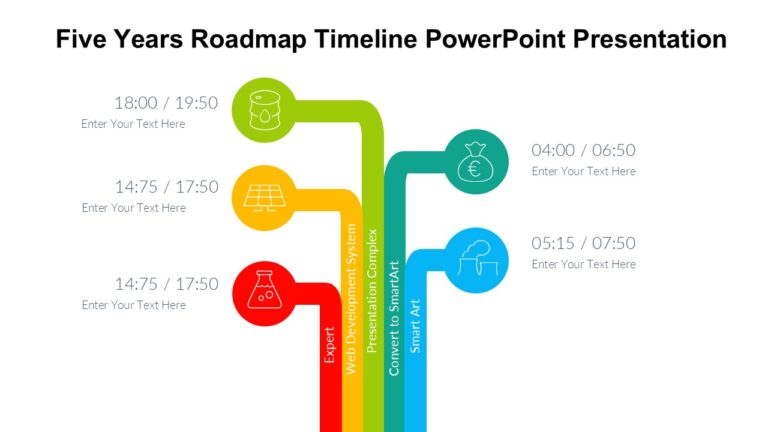 Five Years Roadmap Timeline PowerPoint Presentation

18:00 / 19:50
Enter Your Text Here

14:75 / 17:50
Enter Your Text Here

14:75 / 17:50
Enter Your Text Here

04:00 / 06:50
Enter Your Text Here

05:15 / 07:50
Enter Your Text Here

Expert

Web Development System

Presentation Complex

Convert to SmartArt

Smart Art